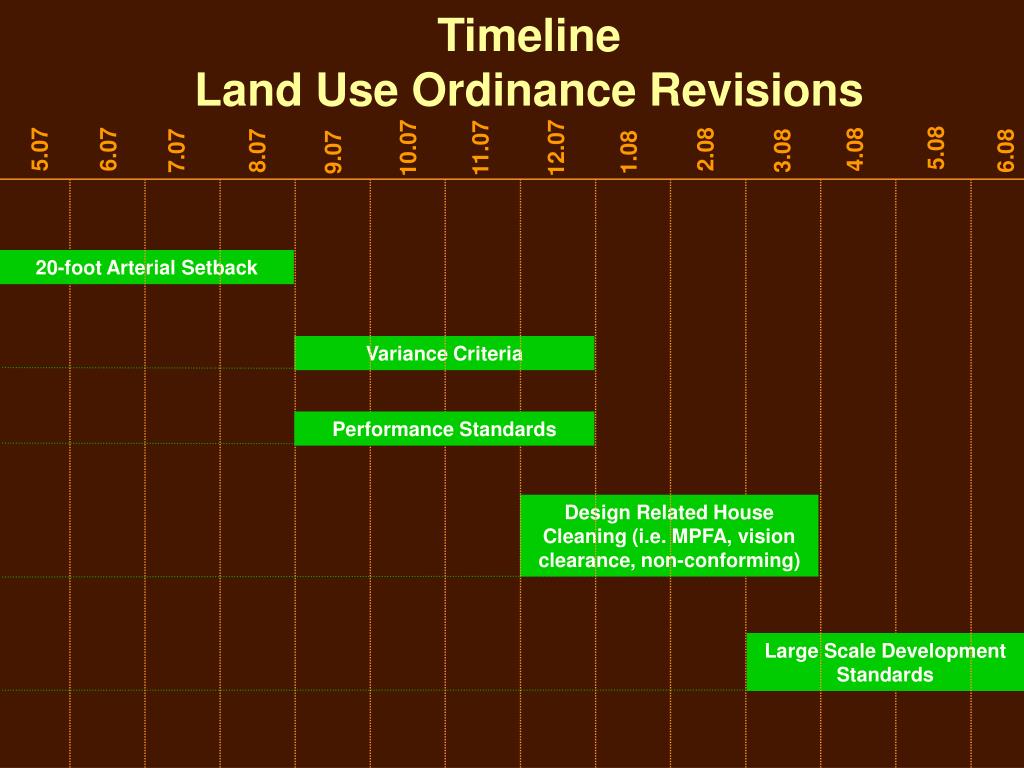 Timeline
Land Use Ordinance Revisions

5.07
6.07
7.07
8.07
9.07
10.07
11.07
12.07
1.08
2.08
3.08
4.08
5.08
6.08

20-foot Arterial Setback

Variance Criteria

Performance Standards

Design Related House Cleaning (i.e. MPFA, vision clearance, non-conforming)

Large Scale Development Standards